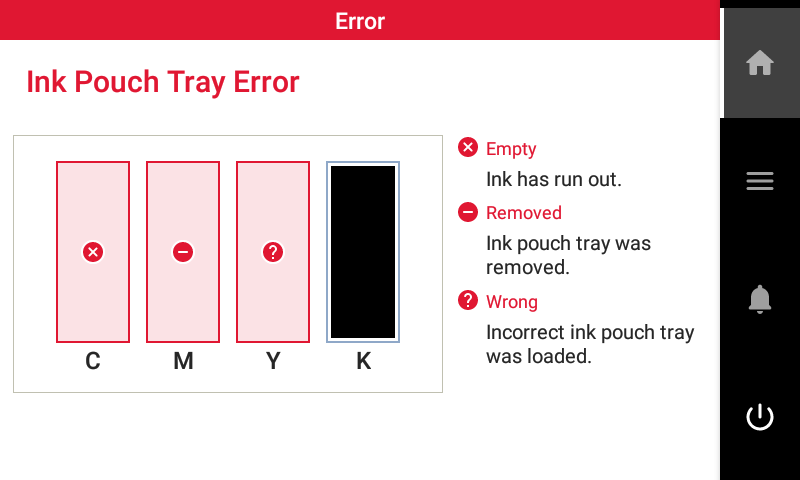 Error

Ink Pouch Tray Error

C M Y K

Empty
Ink has run out.

Removed
Ink pouch tray was removed.

Wrong
Incorrect ink pouch tray was loaded.